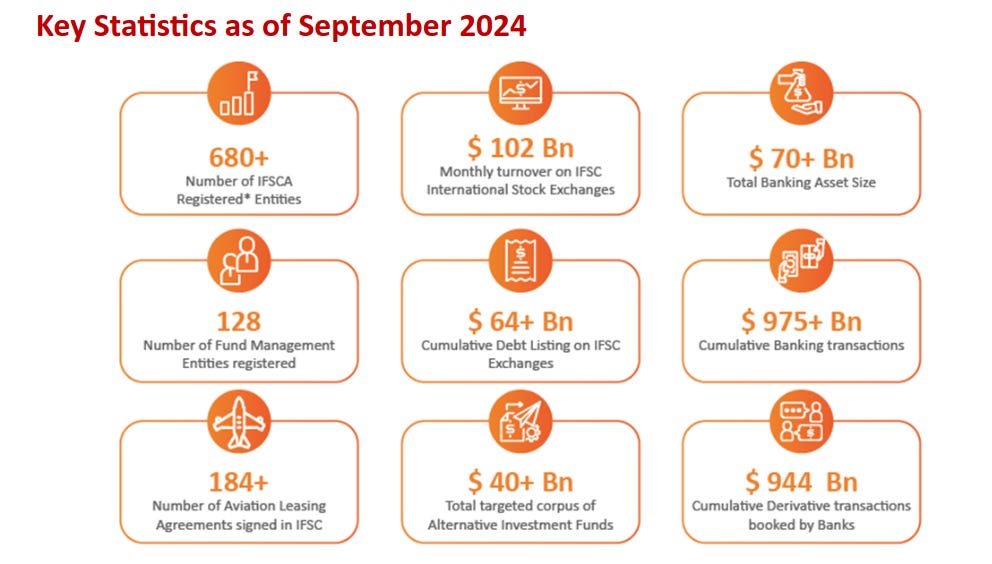 Key Statistics as of September 2024

680+
Number of IFSCA Registered* Entities

$ 102 Bn
Monthly turnover on IFSC International Stock Exchanges

$ 70+ Bn
Total Banking Asset Size

128
Number of Fund Management Entities registered

$ 64+ Bn
Cumulative Debt Listing on IFSC Exchanges

$ 975+ Bn
Cumulative Banking transactions

184+
Number of Aviation Leasing Agreements signed in IFSC

$ 40+ Bn
Total targeted corpus of Alternative Investment Funds

$ 944 Bn
Cumulative Derivative transactions booked by Banks